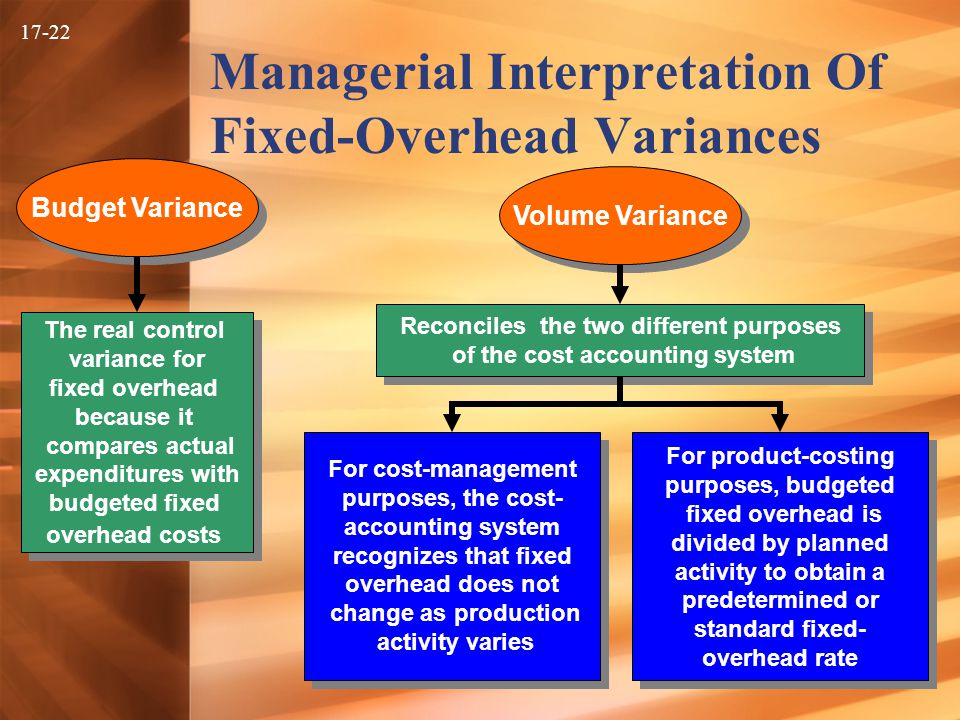 17-22

Managerial Interpretation Of Fixed-Overhead Variances

Budget Variance

The real control variance for fixed overhead because it compares actual expenditures with budgeted fixed overhead costs

Volume Variance

Reconciles the two different purposes of the cost accounting system

For cost-management purposes, the cost-accounting system recognizes that fixed overhead does not change as production activity varies

For product-costing purposes, budgeted fixed overhead is divided by planned activity to obtain a predetermined or standard fixed-overhead rate